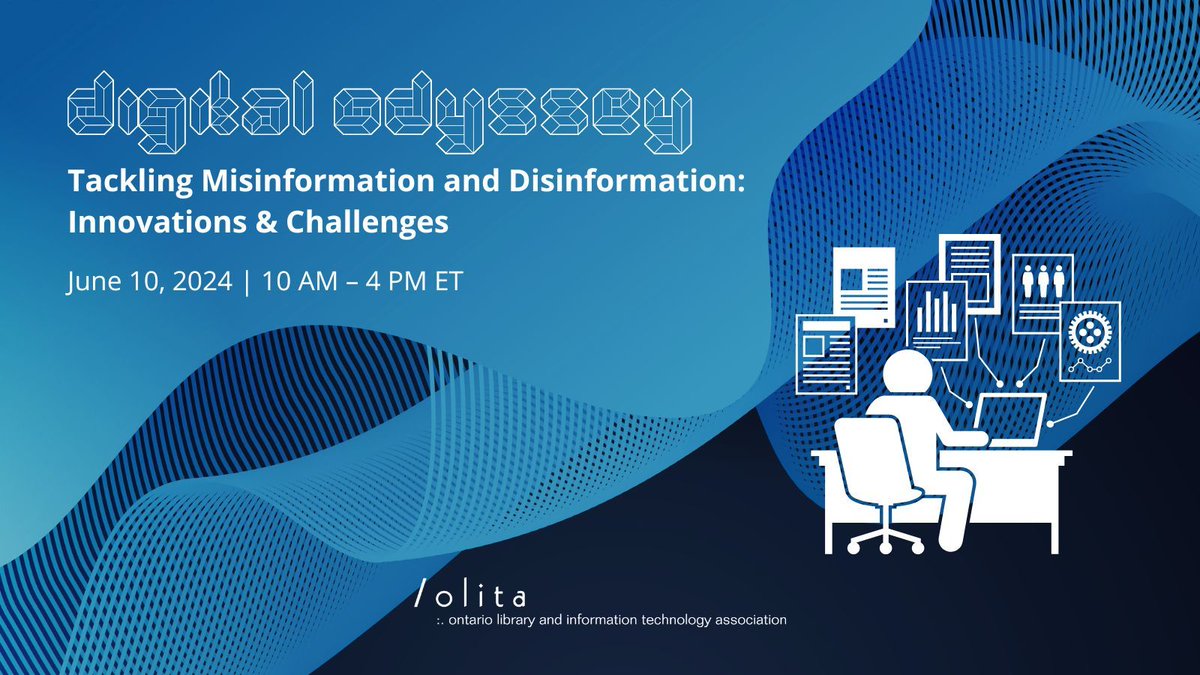 digital odyssey

Tackling Misinformation and Disinformation: Innovations & Challenges

June 10, 2024 | 10 AM – 4 PM ET

/olita
:. ontario library and information technology association